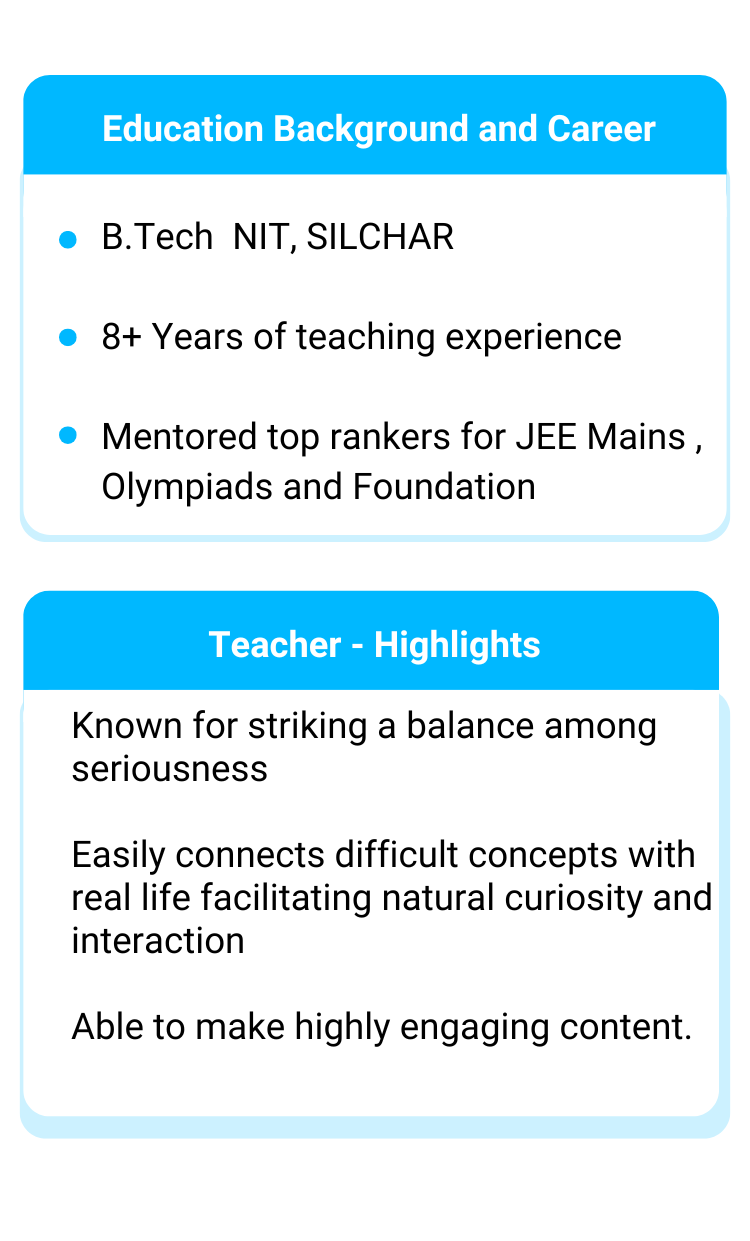 Education Background and Career

B.Tech  NIT, SILCHAR

8+ Years of teaching experience

Mentored top rankers for JEE Mains , Olympiads and Foundation

Teacher - Highlights

Known for striking a balance among seriousness

Easily connects difficult concepts with real life facilitating natural curiosity and interaction

Able to make highly engaging content.